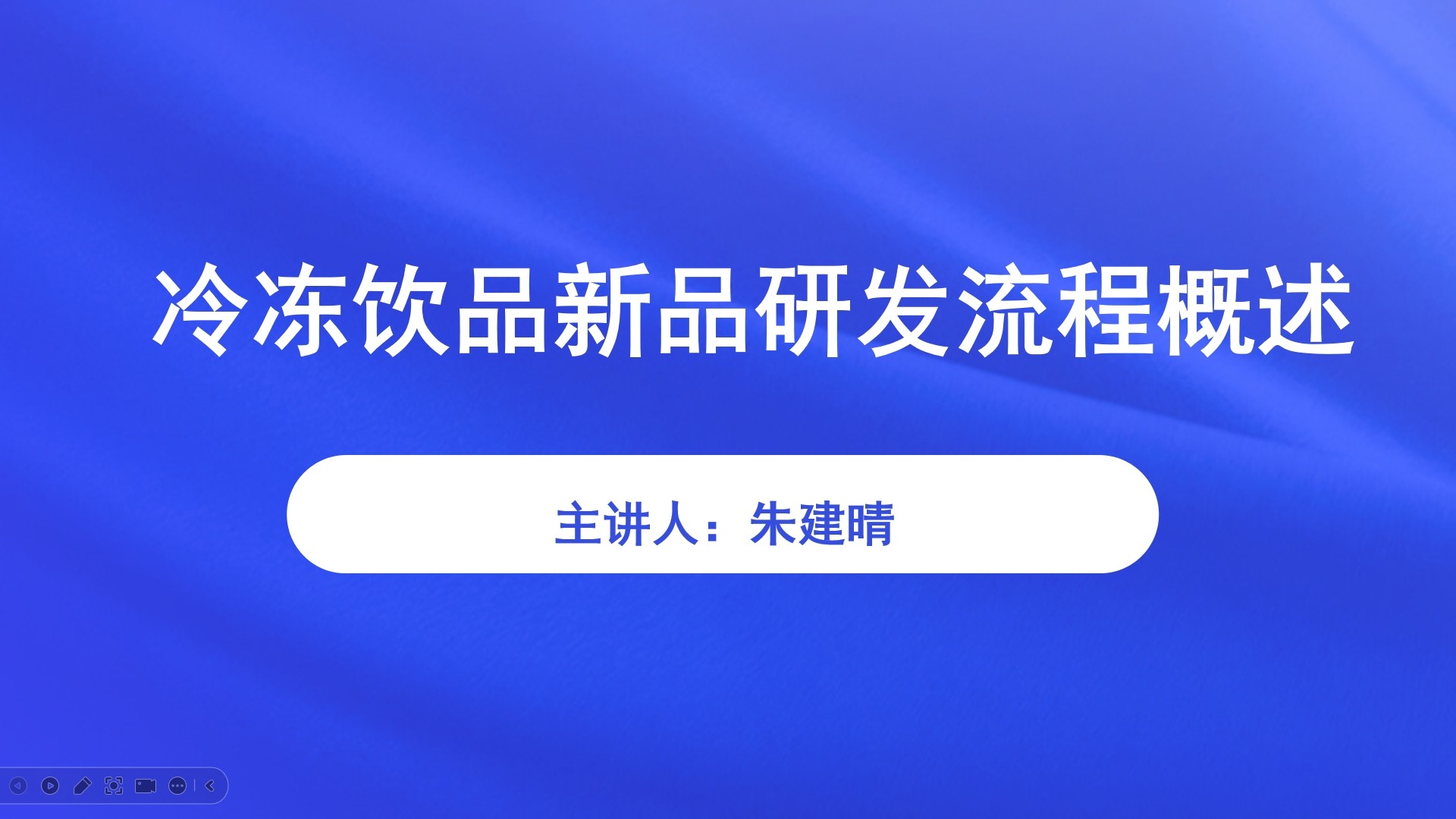 冷冻饮品新品研发流程概述

主讲人：朱建晴